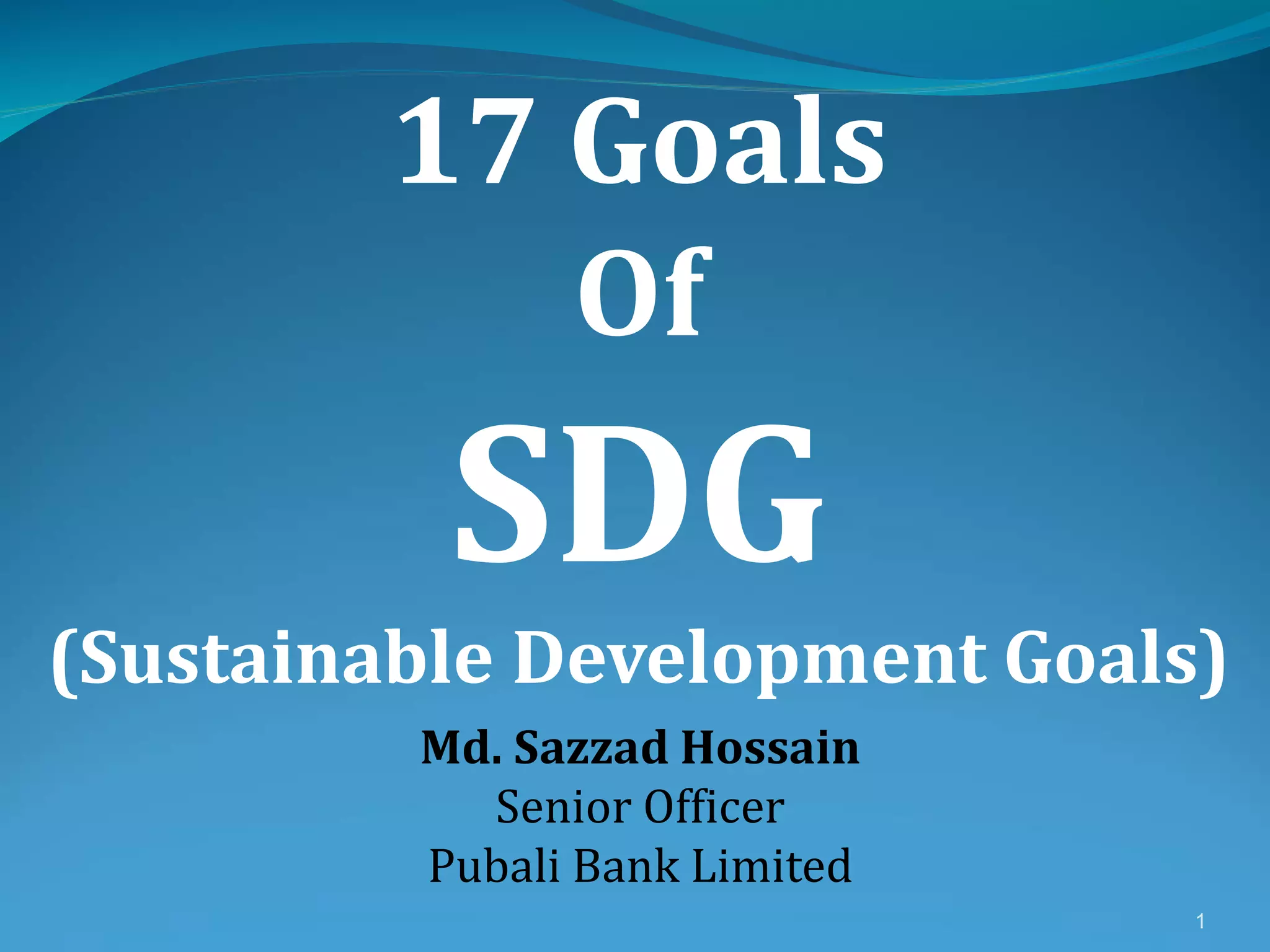 17 Goals
Of
SDG
(Sustainable Development Goals)

Md. Sazzad Hossain
Senior Officer
Pubali Bank Limited

1